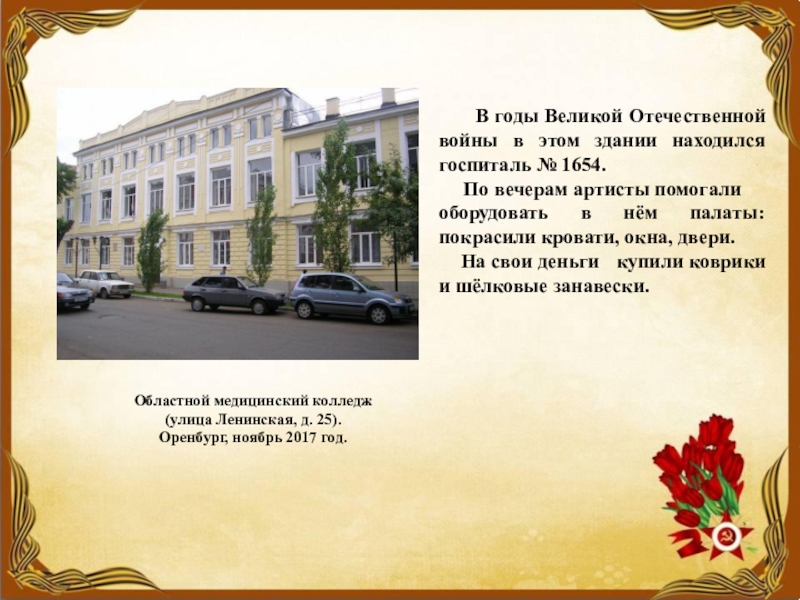 В годы Великой Отечественной войны в этом здании находился госпиталь № 1654.

По вечерам артисты помогали оборудовать в нём палаты: покрасили кровати, окна, двери.

На свои деньги купили коврики и шёлковые занавески.

Областной медицинский колледж (улица Ленинская, д. 25). Оренбург, ноябрь 2017 год.